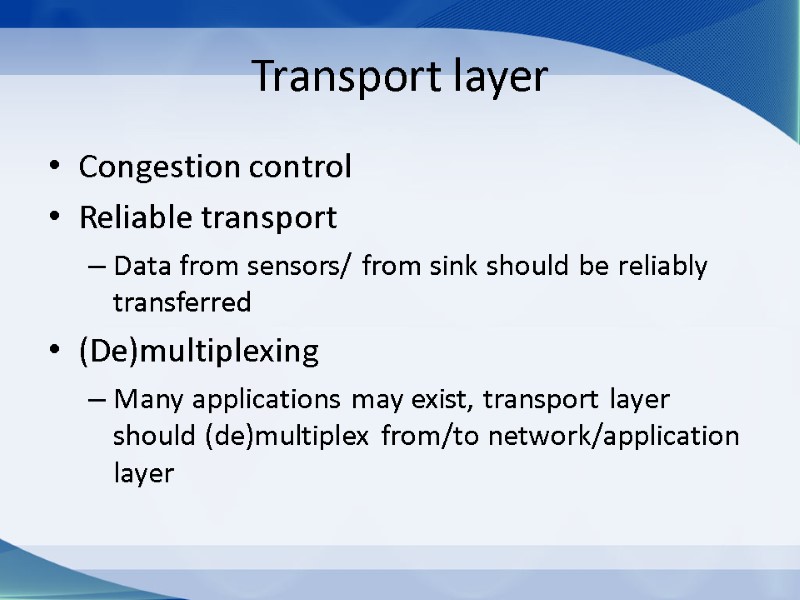 Transport layer

• Congestion control
• Reliable transport
– Data from sensors/ from sink should be reliably transferred
• (De)multiplexing
– Many applications may exist, transport layer should (de)multiplex from/to network/application layer